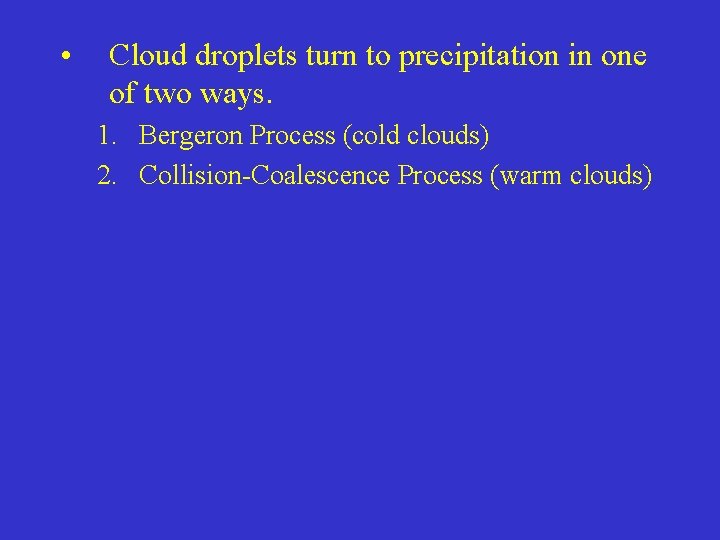 • Cloud droplets turn to precipitation in one of two ways.

1. Bergeron Process (cold clouds)
2. Collision-Coalescence Process (warm clouds)